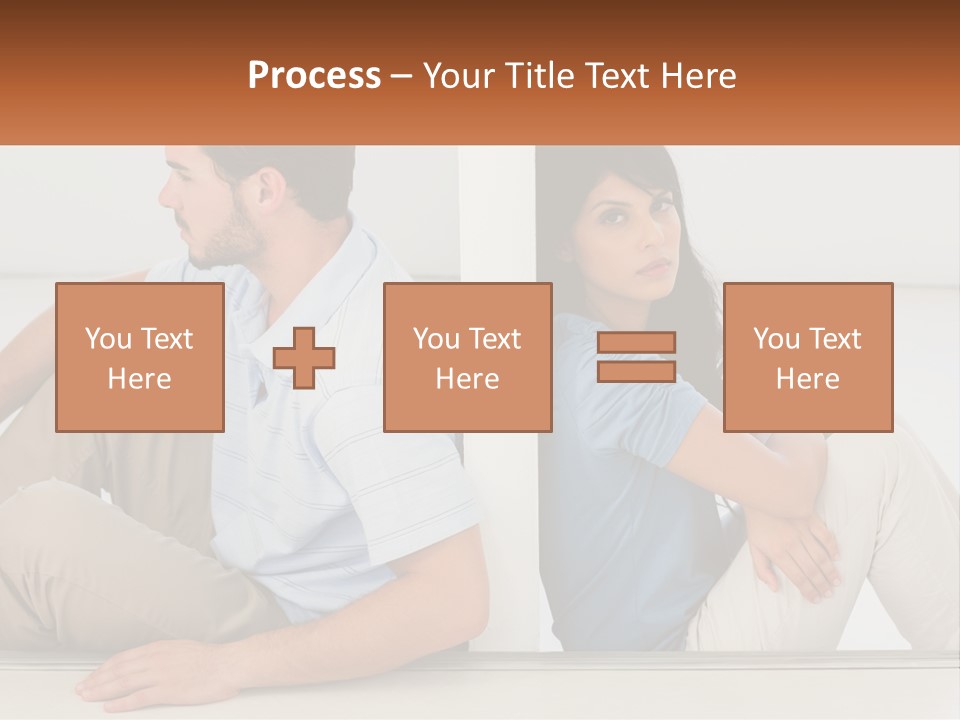 **Process** – Your Title Text Here

You Text Here

You Text Here

You Text Here